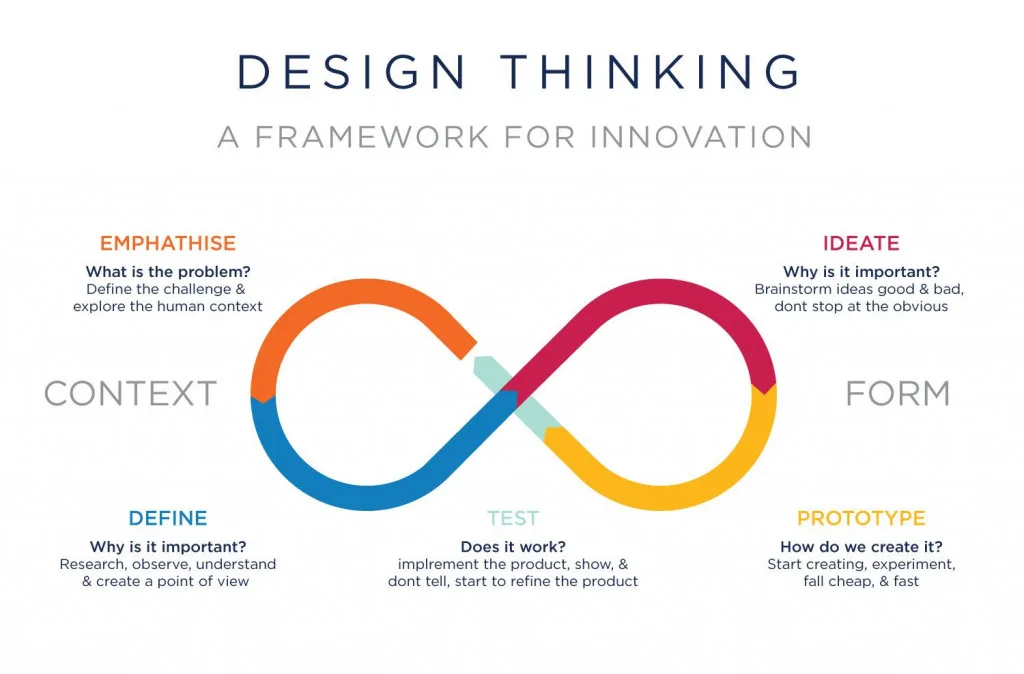 DESIGN THINKING
A FRAMEWORK FOR INNOVATION

EMPHATHISE
What is the problem?
Define the challenge & explore the human context

IDEATE
Why is it important?
Brainstorm ideas good & bad, dont stop at the obvious

CONTEXT

FORM

DEFINE
Why is it important?
Research, observe, understand & create a point of view

TEST
Does it work?
implrement the product, show, & dont tell, start to refine the product

PROTOTYPE
How do we create it?
Start creating, experiment, fall cheap, & fast